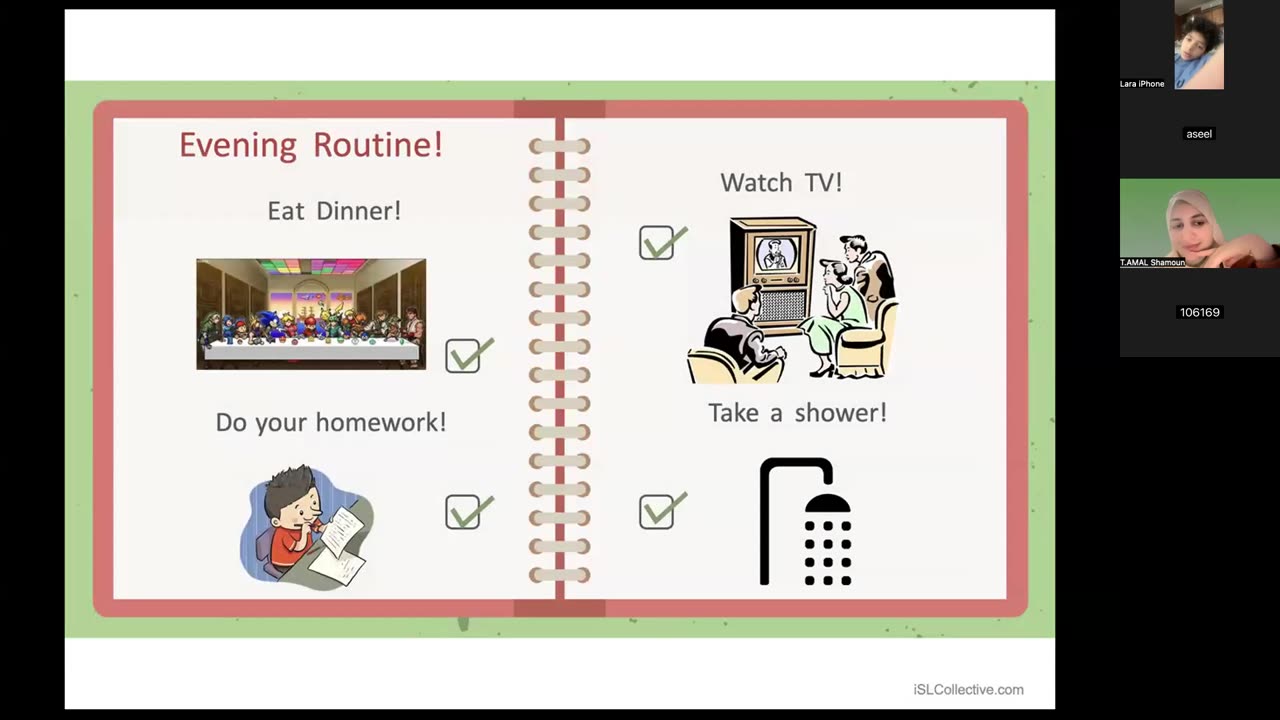 Evening Routine!

Eat Dinner!

Do your homework!

Watch TV!

Take a shower!

iSLCollective.com

Lara iPhone

aseel

T.AMAL Shamoun

106169